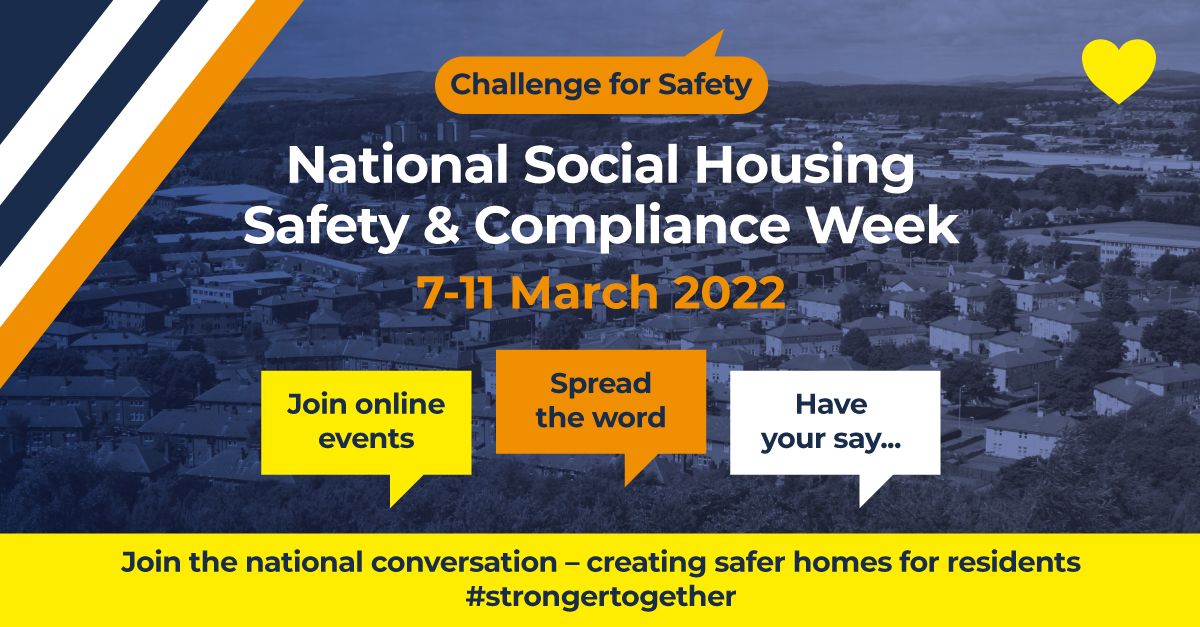 Challenge for Safety

National Social Housing Safety & Compliance Week

7-11 March 2022

Join online events

Spread the word

Have your say...

Join the national conversation – creating safer homes for residents #strongertogether